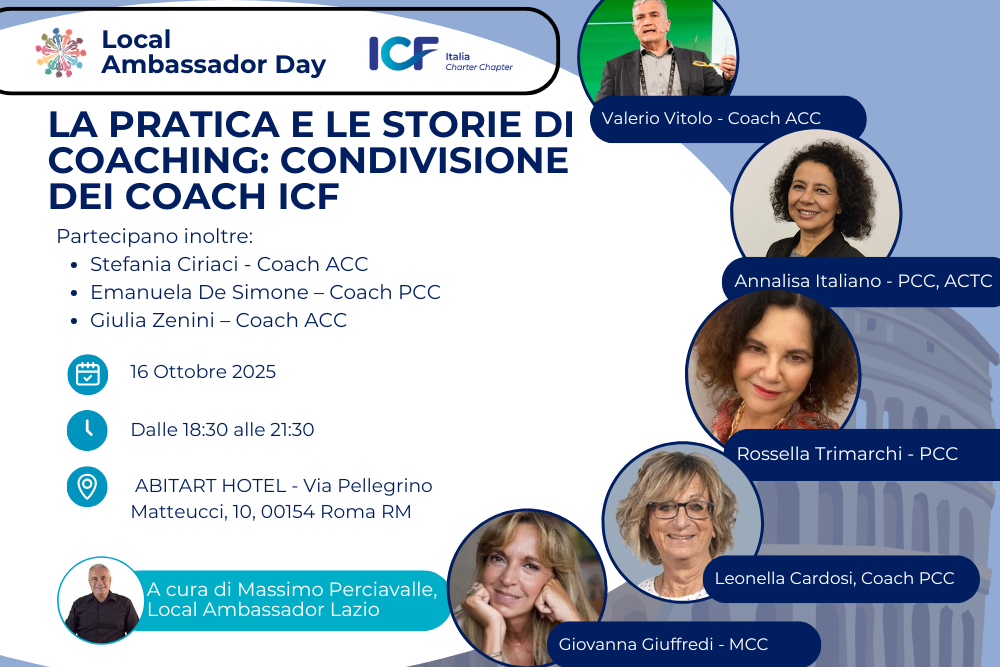 Local Ambassador Day

ICF Italia Charter Chapter

LA PRATICA E LE STORIE DI COACHING: CONDIVISIONE DEI COACH ICF

Partecipano inoltre:
- Stefania Ciriaci - Coach ACC
- Emanuela De Simone – Coach PCC
- Giulia Zenini – Coach ACC

16 Ottobre 2025

Dalle 18:30 alle 21:30

ABITART HOTEL - Via Pellegrino Matteucci, 10, 00154 Roma RM

A cura di Massimo Perciavalle, Local Ambassador Lazio

Valerio Vitolo - Coach ACC

Annalisa Italiano - PCC, ACTC

Rossella Trimarchi - PCC

Leonella Cardosi, Coach PCC

Giovanna Giuffredi - MCC